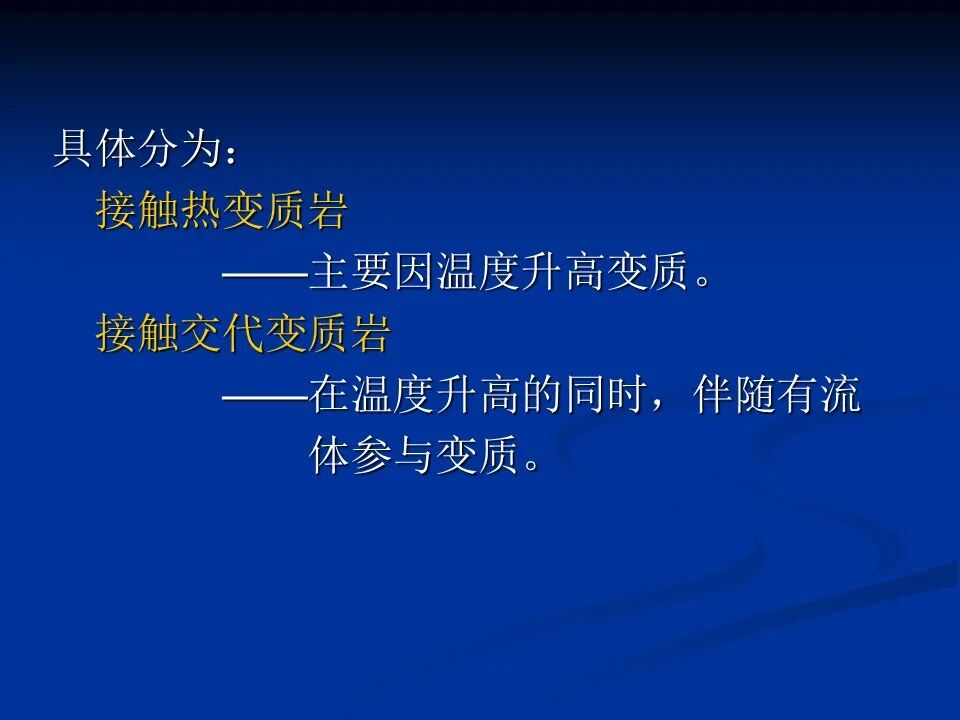 具体分为：

接触热变质岩

——主要因温度升高变质。

接触交代变质岩

——在温度升高的同时，伴随有流体参与变质。